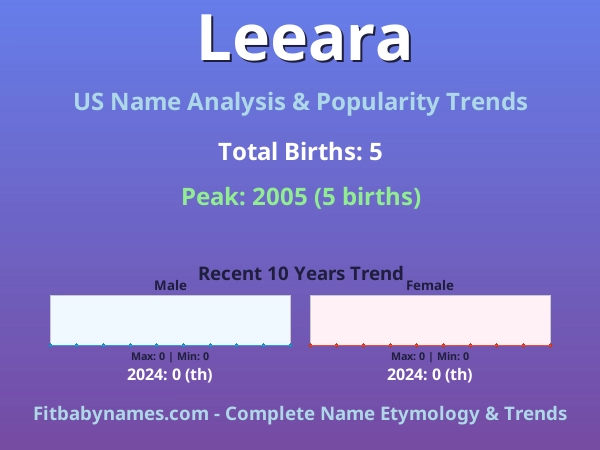 Leeara

US Name Analysis & Popularity Trends

Total Births: 5

Peak: 2005 (5 births)

Recent 10 Years Trend

Male

Max: 0 | Min: 0
2024: 0 (th)

Female

Max: 0 | Min: 0
2024: 0 (th)

Fitbabynames.com - Complete Name Etymology & Trends